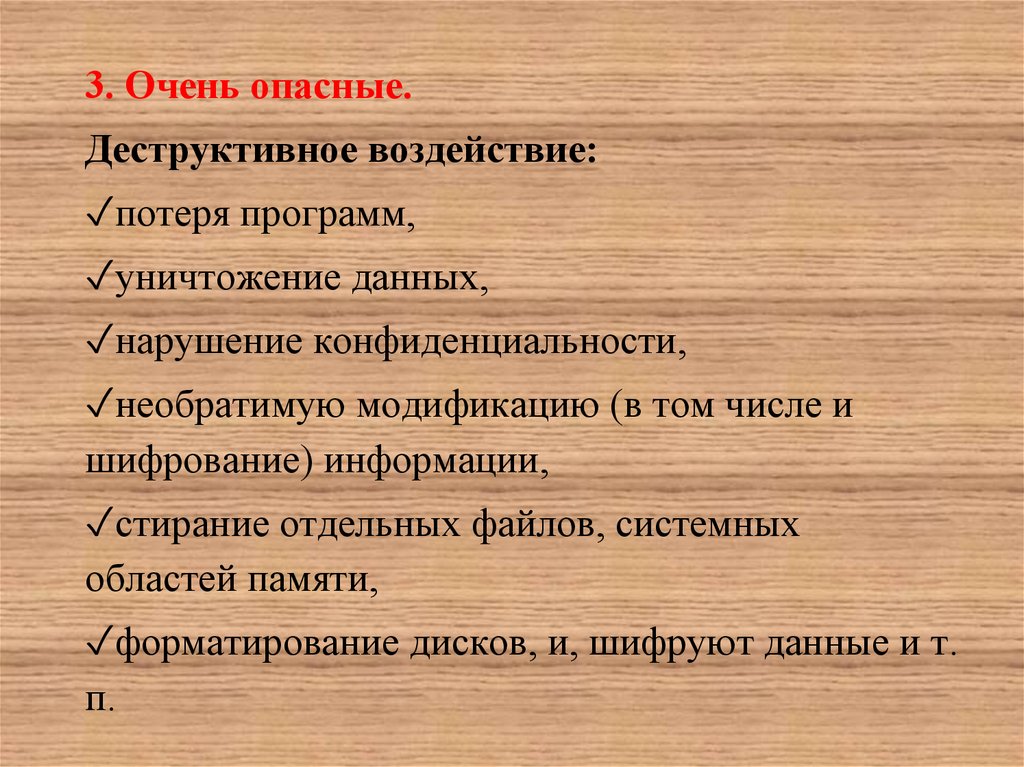 3. Очень опасные.

Деструктивное воздействие:

✓потеря программ,

✓уничтожение данных,

✓нарушение конфиденциальности,

✓необратимую модификацию (в том числе и шифрование) информации,

✓стирание отдельных файлов, системных областей памяти,

✓форматирование дисков, и, шифруют данные и т. п.